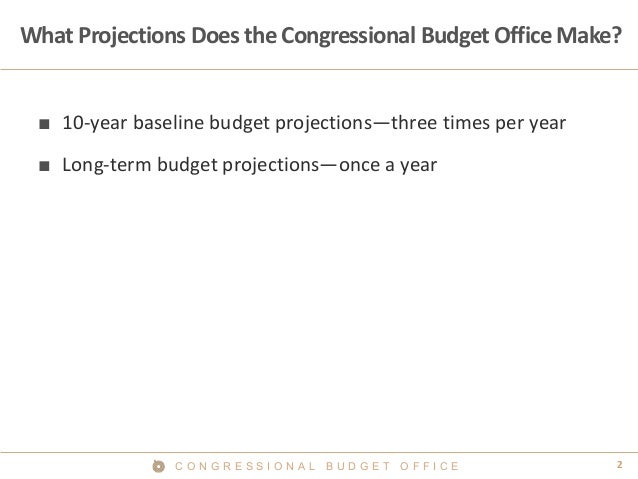 What Projections Does the Congressional Budget Office Make?

■ 10-year baseline budget projections—three times per year

■ Long-term budget projections—once a year

CONGRESSIONAL BUDGET OFFICE

2